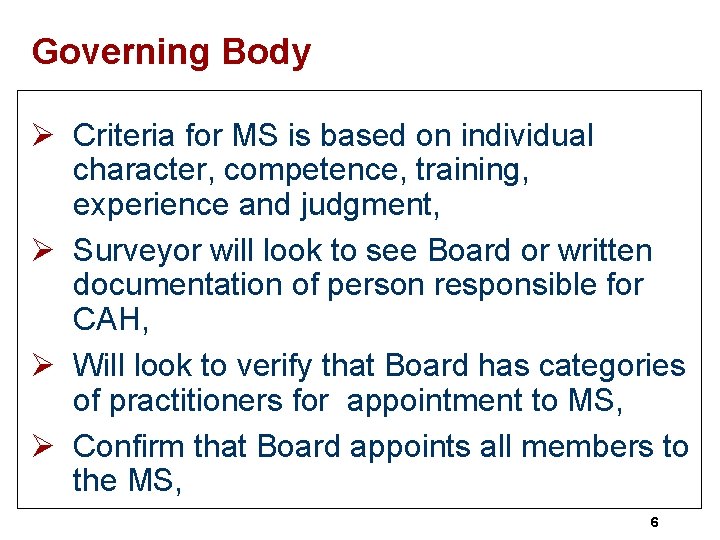 Governing Body

➢ Criteria for MS is based on individual character, competence, training, experience and judgment,

➢ Surveyor will look to see Board or written documentation of person responsible for CAH,

➢ Will look to verify that Board has categories of practitioners for appointment to MS,

➢ Confirm that Board appoints all members to the MS,

6